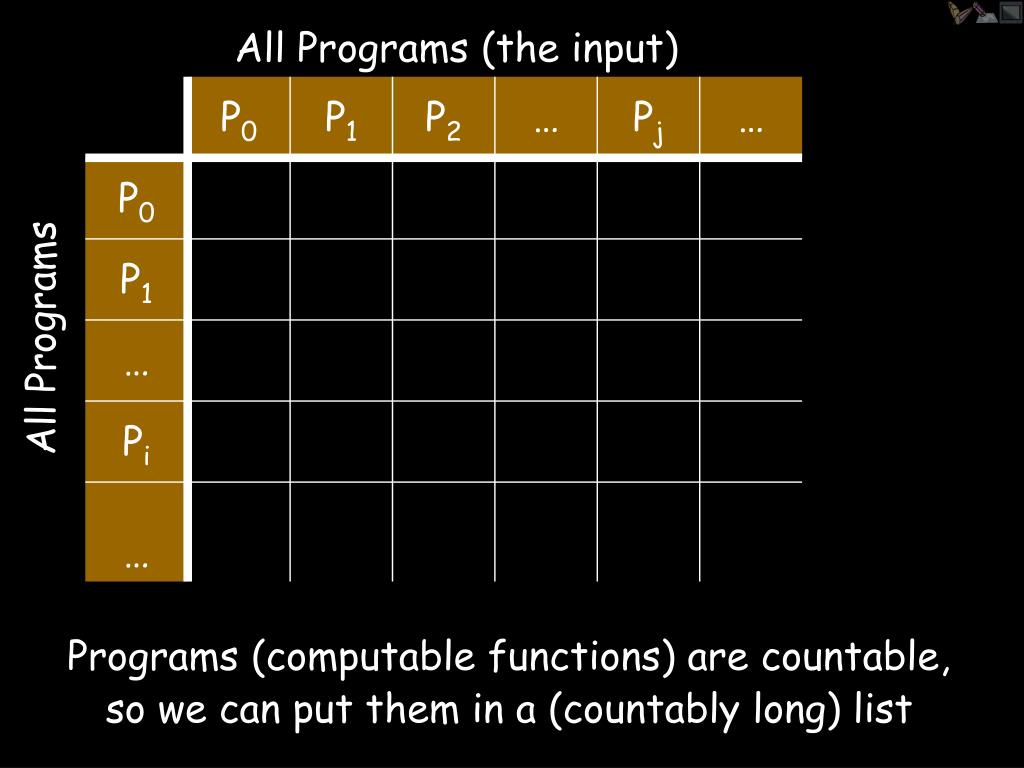 All Programs (the input)

All Programs

|  | $P_0$ | $P_1$ | $P_2$ | … | $P_j$ | … |
|---|---|---|---|---|---|---|
| $P_0$ | | | | | | |
| $P_1$ | | | | | | |
| … | | | | | | |
| $P_i$ | | | | | | |
| … | | | | | | |

Programs (computable functions) are countable, so we can put them in a (countably long) list